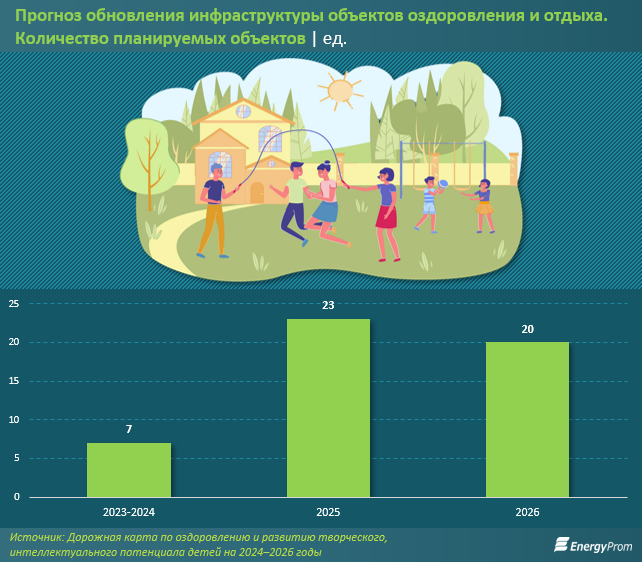 Прогноз обновления инфраструктуры объектов оздоровления и отдыха. Количество планируемых объектов | ед.

25
20
15
10
5
0

7
23
20

2023-2024
2025
2026

Источник: Дорожная карта по оздоровлению и развитию творческого, интеллектуального потенциала детей на 2024–2026 годы

EnergyProm